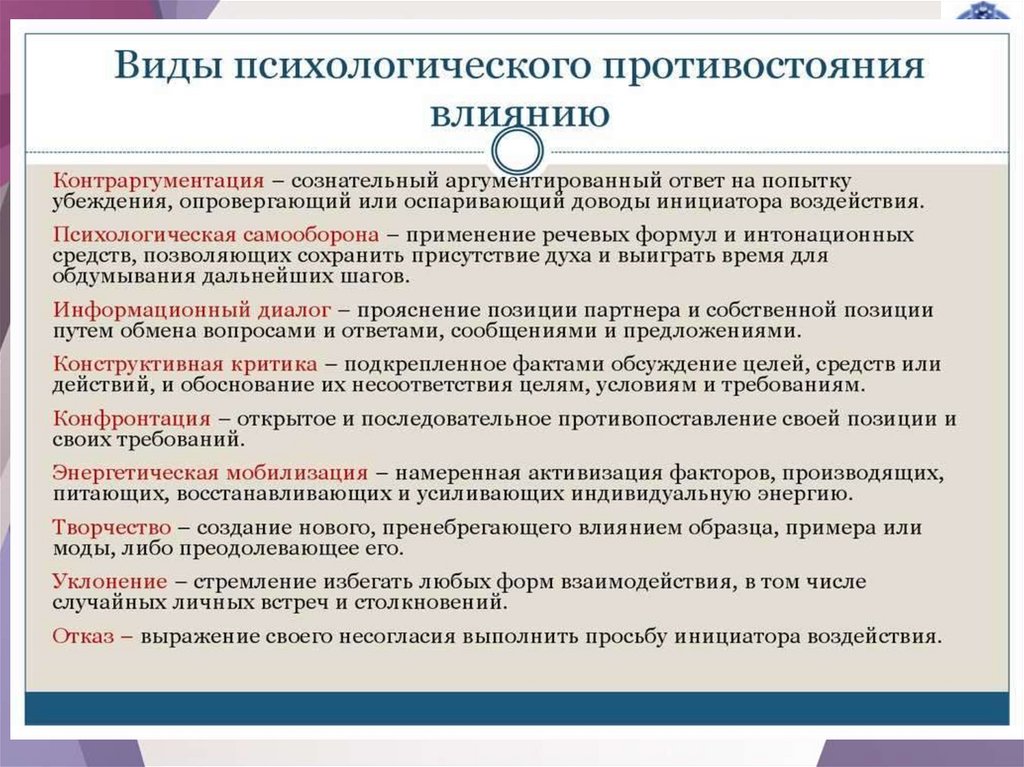 Виды психологического противостояния влиянию

Контраргументация – сознательный аргументированный ответ на попытку убеждения, опровергающий или оспаривающий доводы инициатора воздействия.

Психологическая самооборона – применение речевых формул и интонационных средств, позволяющих сохранить присутствие духа и выиграть время для обдумывания дальнейших шагов.

Информационный диалог – прояснение позиции партнера и собственной позиции путем обмена вопросами и ответами, сообщениями и предложениями.

Конструктивная критика – подкрепленное фактами обсуждение целей, средств или действий, и обоснование их несоответствия целям, условиям и требованиям.

Конфронтация – открытое и последовательное противопоставление своей позиции и своих требований.

Энергетическая мобилизация – намеренная активизация факторов, производящих, питающих, восстанавливающих и усиливающих индивидуальную энергию.

Творчество – создание нового, пренебрегающего влиянием образца, примера или моды, либо преодолевающее его.

Уклонение – стремление избегать любых форм взаимодействия, в том числе случайных личных встреч и столкновений.

Отказ – выражение своего несогласия выполнить просьбу инициатора воздействия.